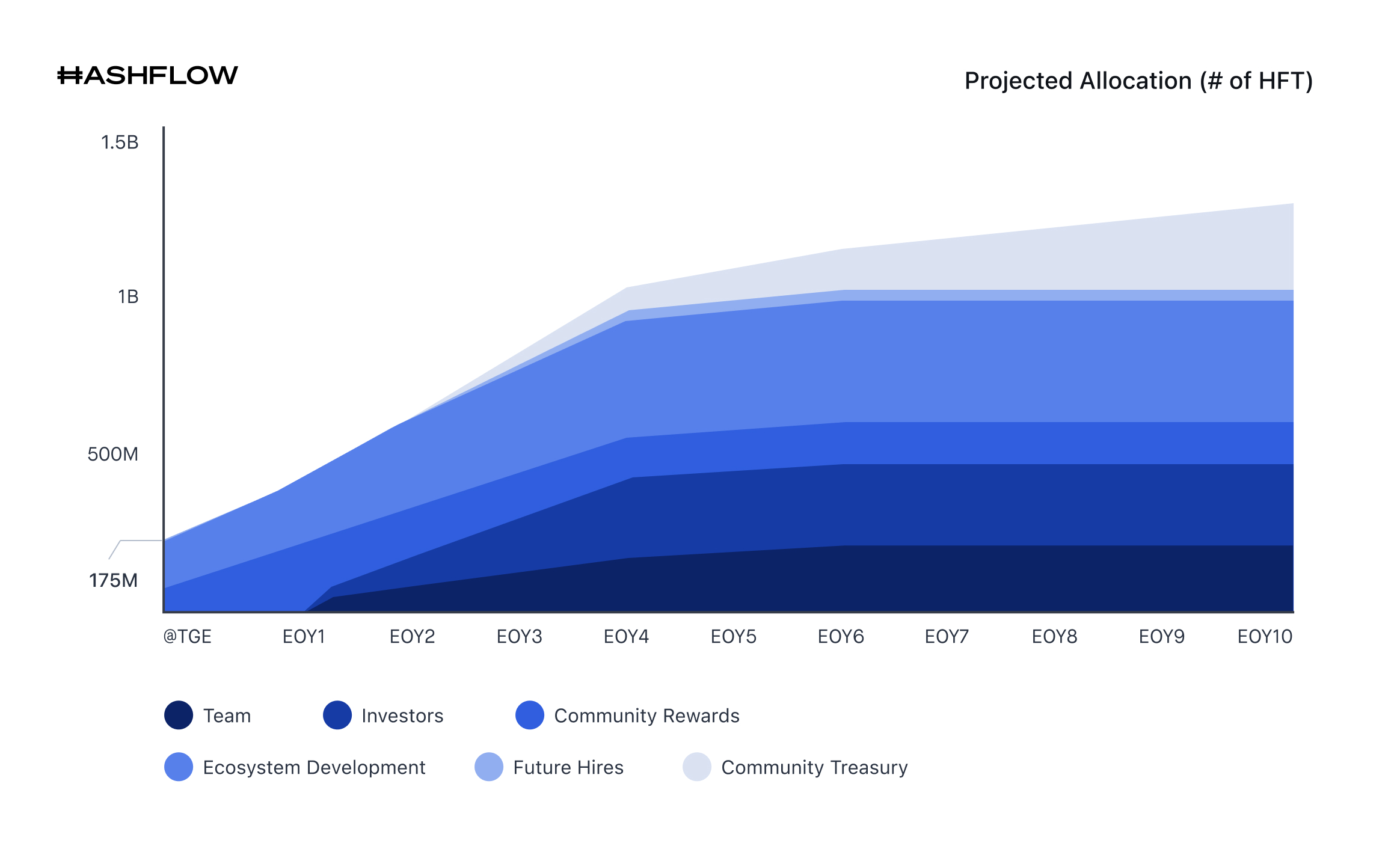 HASHFLOW

Projected Allocation (# of HFT)

1.5B
1B
500M
175M

@TGE EOY1 EOY2 EOY3 EOY4 EOY5 EOY6 EOY7 EOY8 EOY9 EOY10

Team
Investors
Community Rewards
Ecosystem Development
Future Hires
Community Treasury